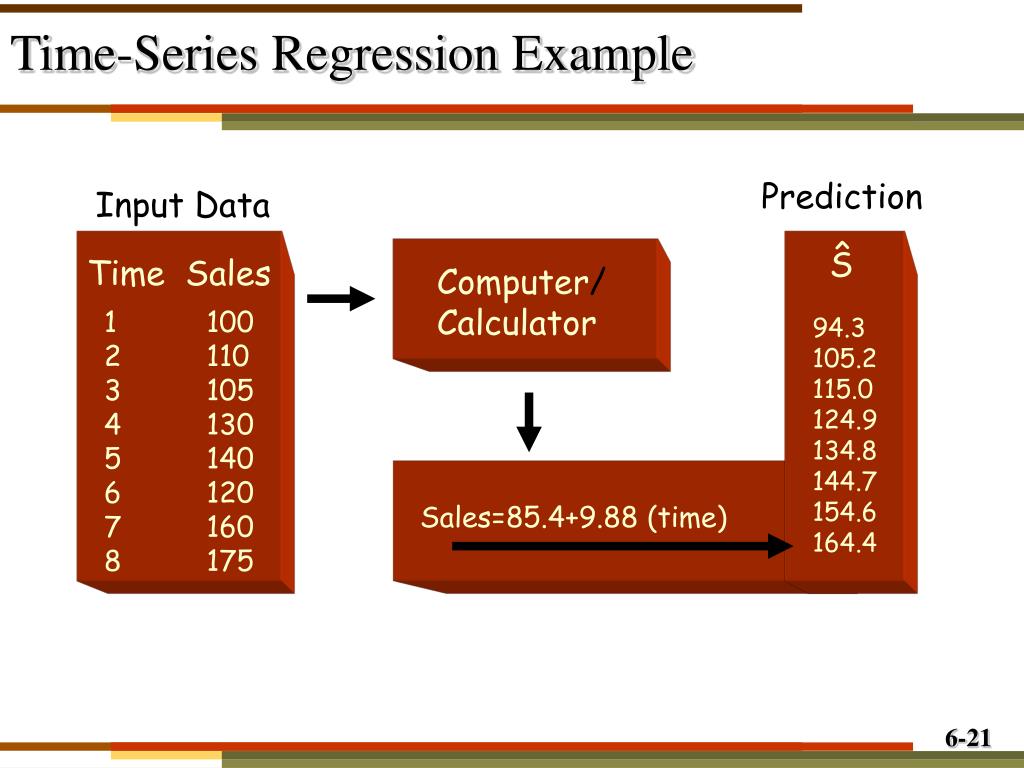 Time-Series Regression Example

Input Data

| Time | Sales |
|---|---|
| 1 | 100 |
| 2 | 110 |
| 3 | 105 |
| 4 | 130 |
| 5 | 140 |
| 6 | 120 |
| 7 | 160 |
| 8 | 175 |

Computer/ Calculator

Sales=85.4+9.88 (time)

Prediction

$\hat{S}$

94.3
105.2
115.0
124.9
134.8
144.7
154.6
164.4

6-21